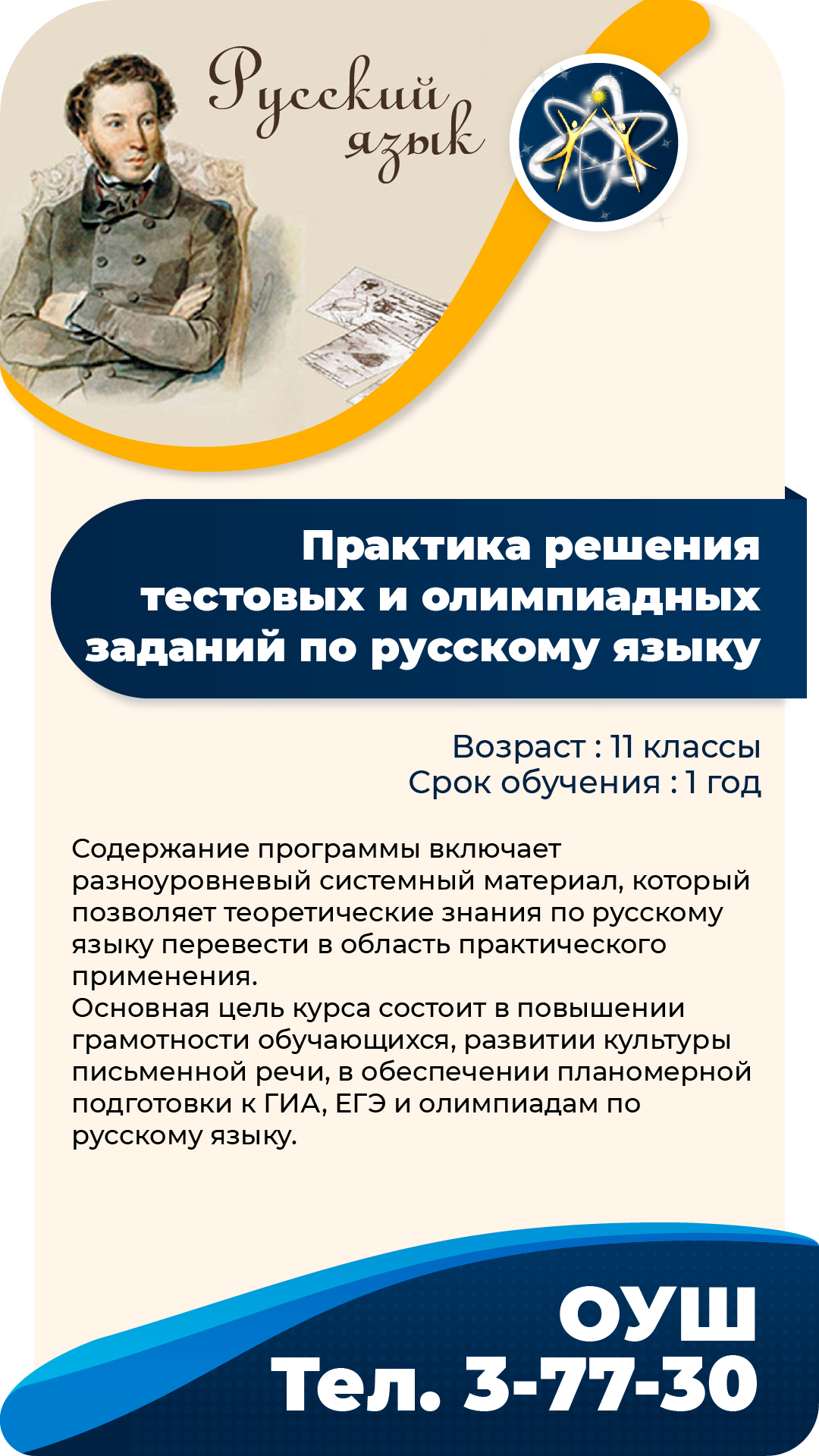 Русский язык

Практика решения тестовых и олимпиадных заданий по русскому языку

Возраст : 11 классы
Срок обучения : 1 год

Содержание программы включает разноуровневый системный материал, который позволяет теоретические знания по русскому языку перевести в область практического применения.
Основная цель курса состоит в повышении грамотности обучающихся, развитии культуры письменной речи, в обеспечении планомерной подготовки к ГИА, ЕГЭ и олимпиадам по русскому языку.

ОУШ
Тел. 3-77-30